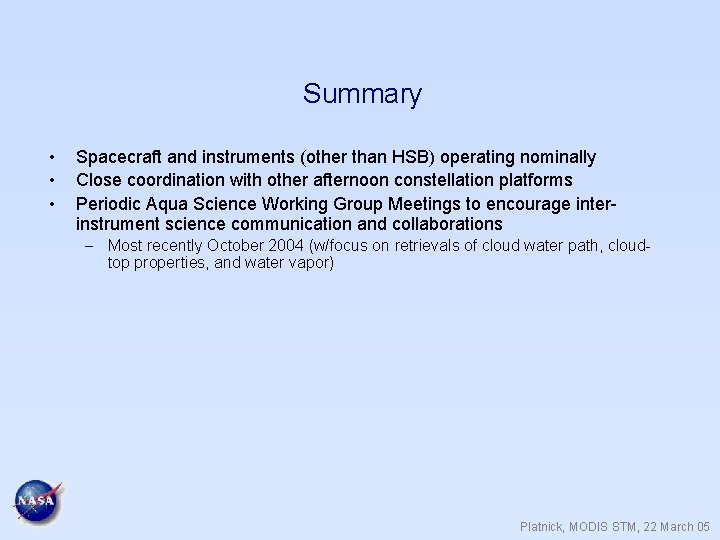 Summary

• Spacecraft and instruments (other than HSB) operating nominally
• Close coordination with other afternoon constellation platforms
• Periodic Aqua Science Working Group Meetings to encourage inter-instrument science communication and collaborations
– Most recently October 2004 (w/focus on retrievals of cloud water path, cloud-top properties, and water vapor)

NASA

Platnick, MODIS STM, 22 March 05